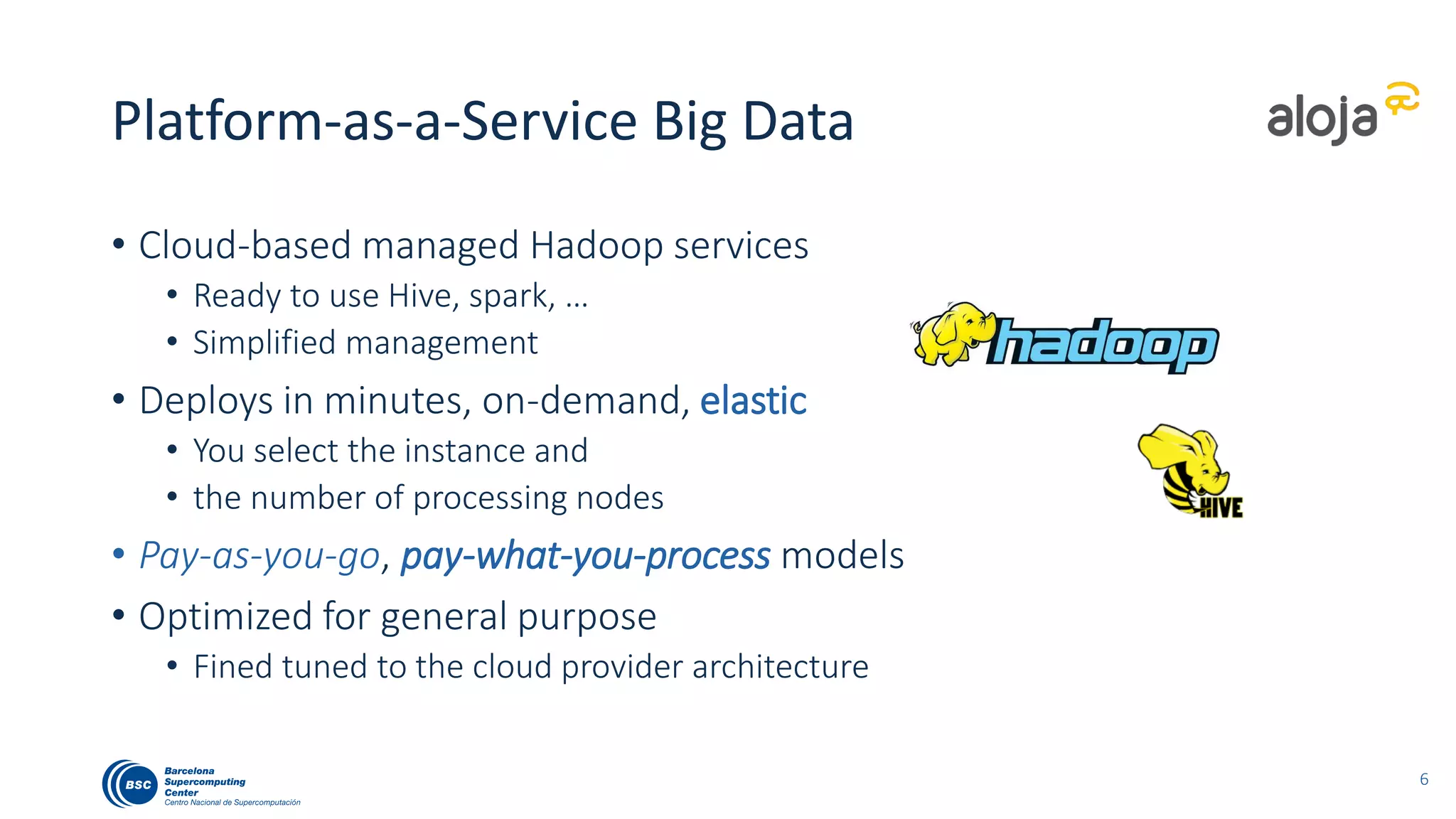 Platform-as-a-Service Big Data

aloja

• Cloud-based managed Hadoop services
• Ready to use Hive, spark, …
• Simplified management
• Deploys in minutes, on-demand, elastic
• You select the instance and
• the number of processing nodes
• Pay-as-you-go, pay-what-you-process models
• Optimized for general purpose
• Fined tuned to the cloud provider architecture

hadoop

HIVE

BSC Barcelona Supercomputing Center
Centro Nacional de Supercomputación

6